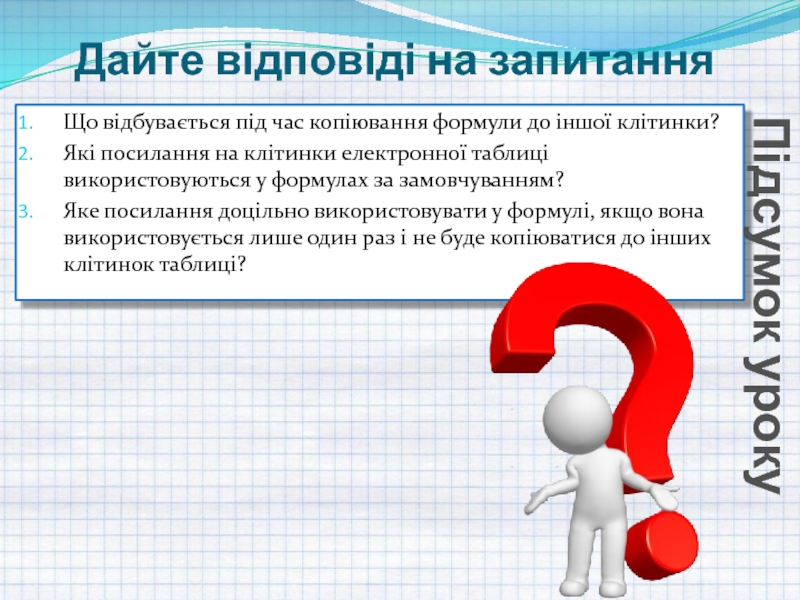 Дайте відповіді на запитання

1. Що відбувається під час копіювання формули до іншої клітинки?
2. Які посилання на клітинки електронної таблиці використовуються у формулах за замовчуванням?
3. Яке посилання доцільно використовувати у формулі, якщо вона використовується лише один раз і не буде копіюватися до інших клітинок таблиці?

Підсумок уроку